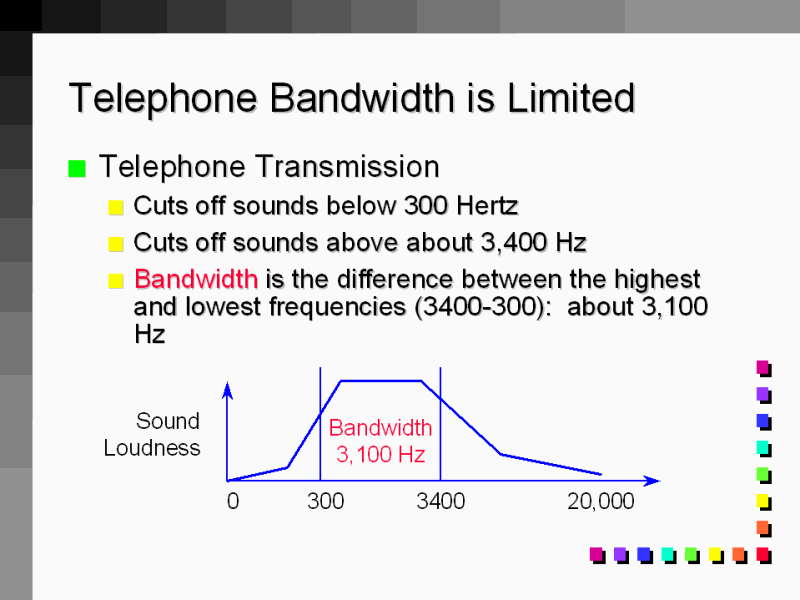 Telephone Bandwidth is Limited

Telephone Transmission

Cuts off sounds below 300 Hertz

Cuts off sounds above about 3,400 Hz

Bandwidth is the difference between the highest and lowest frequencies (3400-300): about 3,100 Hz

Sound Loudness

Bandwidth 3,100 Hz

0 300 3400 20,000